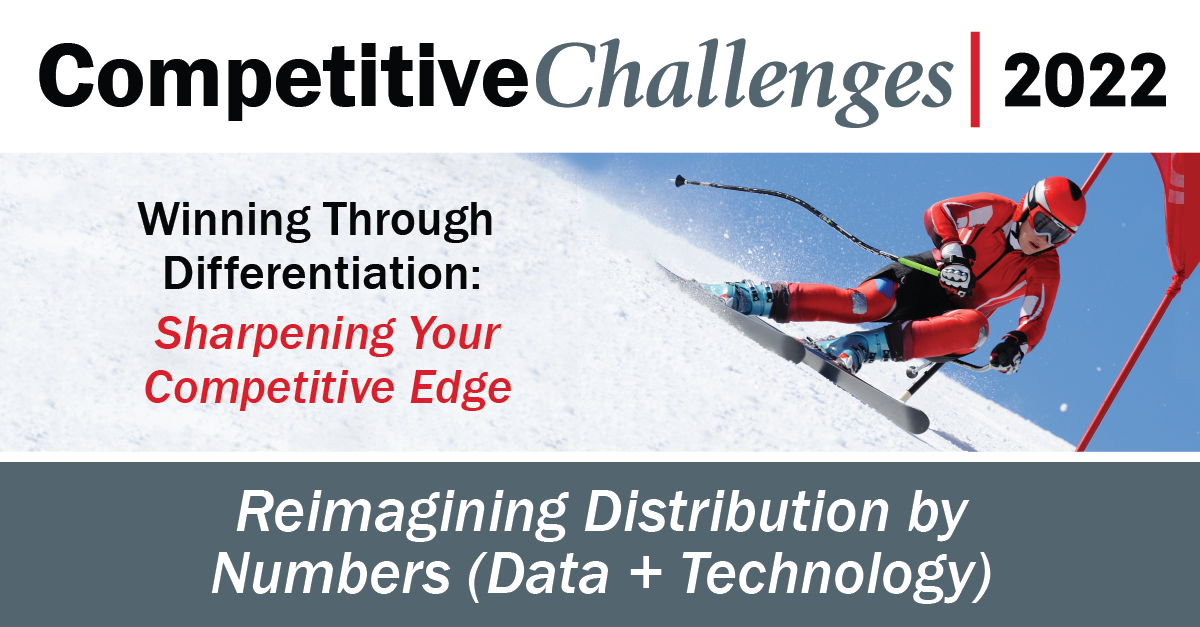 CompetitiveChallenges | 2022

Winning Through Differentiation: Sharpening Your Competitive Edge

Reimagining Distribution by Numbers (Data + Technology)